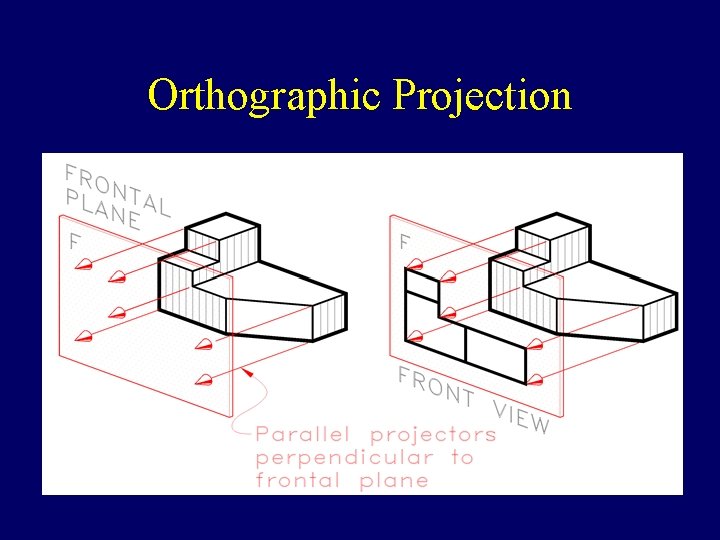 Orthographic Projection

FRONTAL PLANE

F

Parallel projectors perpendicular to frontal plane

F

FRONT VIEW